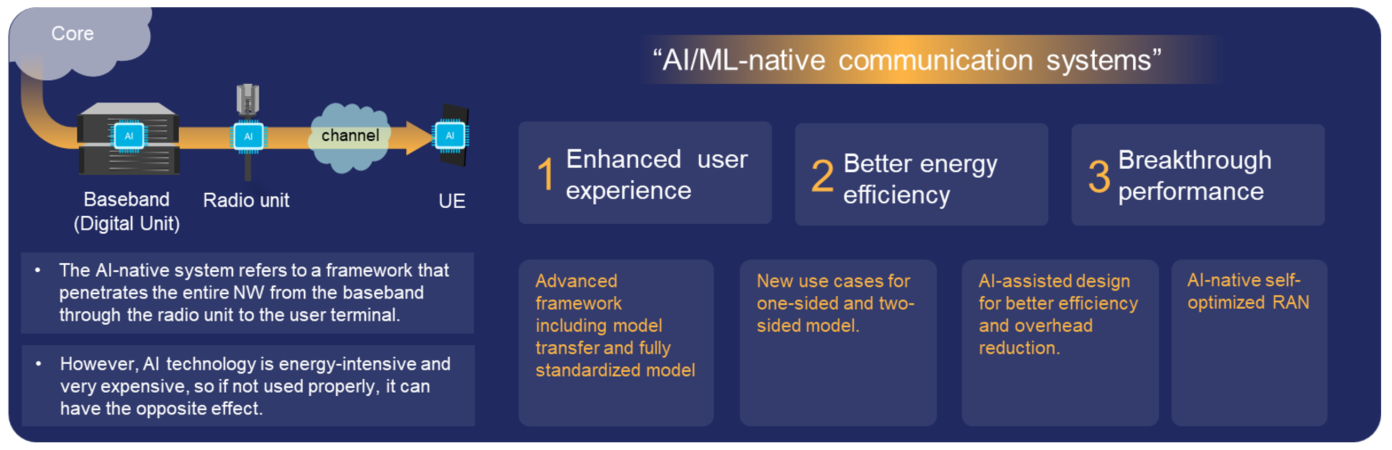 Core

AI

AI

channel

AI

Baseband (Digital Unit)

Radio unit

UE

• The AI-native system refers to a framework that penetrates the entire NW from the baseband through the radio unit to the user terminal.

• However, AI technology is energy-intensive and very expensive, so if not used properly, it can have the opposite effect.

"AI/ML-native communication systems"

1 Enhanced user experience

2 Better energy efficiency

3 Breakthrough performance

Advanced framework including model transfer and fully standardized model

New use cases for one-sided and two-sided model.

AI-assisted design for better efficiency and overhead reduction.

AI-native self-optimized RAN